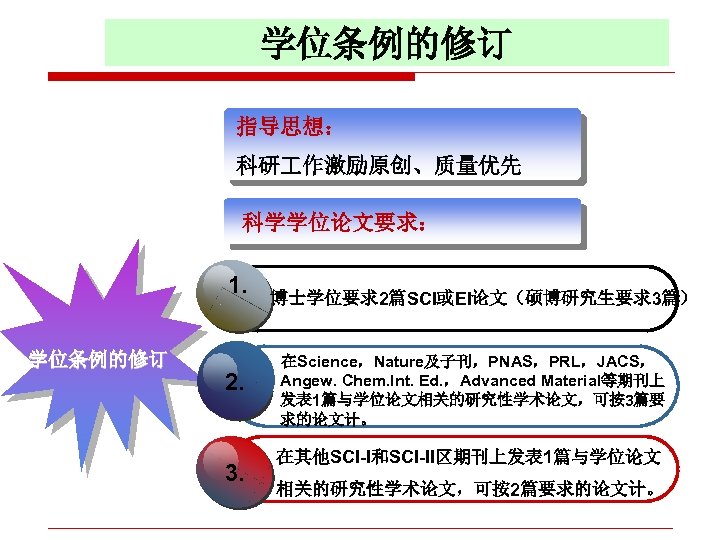 学位条例的修订

指导思想：

科研工作激励原创、质量优先

科学学位论文要求：

学位条例的修订

1.

博士学位要求2篇SCI或EI论文（硕博研究生要求3篇）

2.

在Science，Nature及子刊，PNAS，PRL，JACS，Angew. Chem.Int. Ed.，Advanced Material等期刊上发表1篇与学位论文相关的研究性学术论文，可按3篇要求的论文计。

3.

在其他SCI-I和SCI-II区期刊上发表1篇与学位论文相关的研究性学术论文，可按2篇要求的论文计。